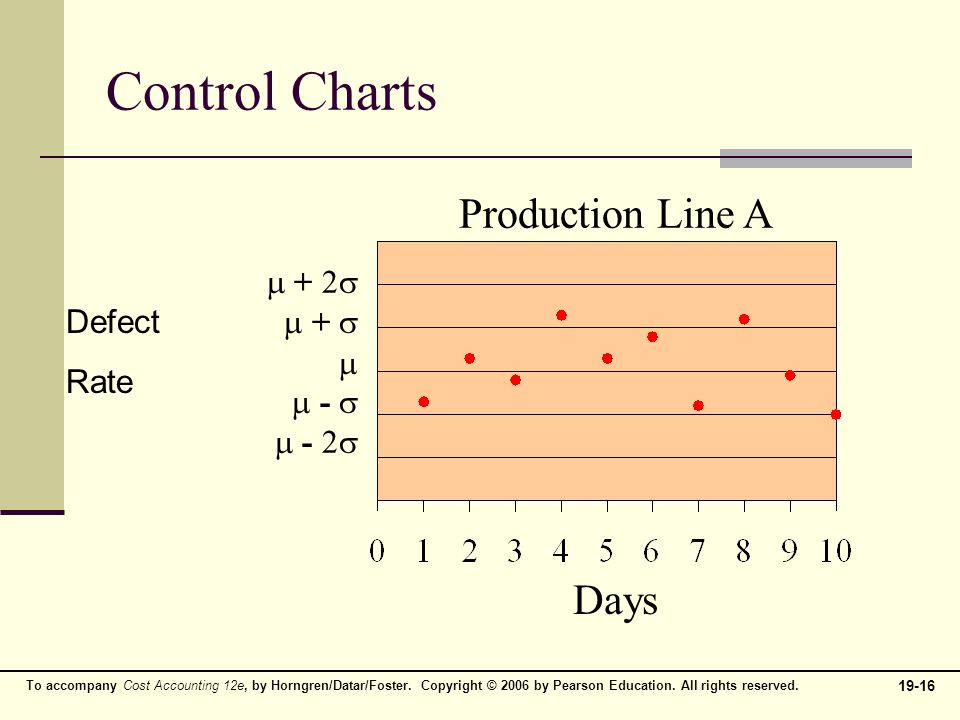 Control Charts

Production Line A

Defect

Rate

$\mu + 2\sigma$
$\mu + \sigma$
$\mu$
$\mu - \sigma$
$\mu - 2\sigma$

0 1 2 3 4 5 6 7 8 9 10

Days

To accompany Cost Accounting 12e, by Horngren/Datar/Foster. Copyright © 2006 by Pearson Education. All rights reserved.

19-16